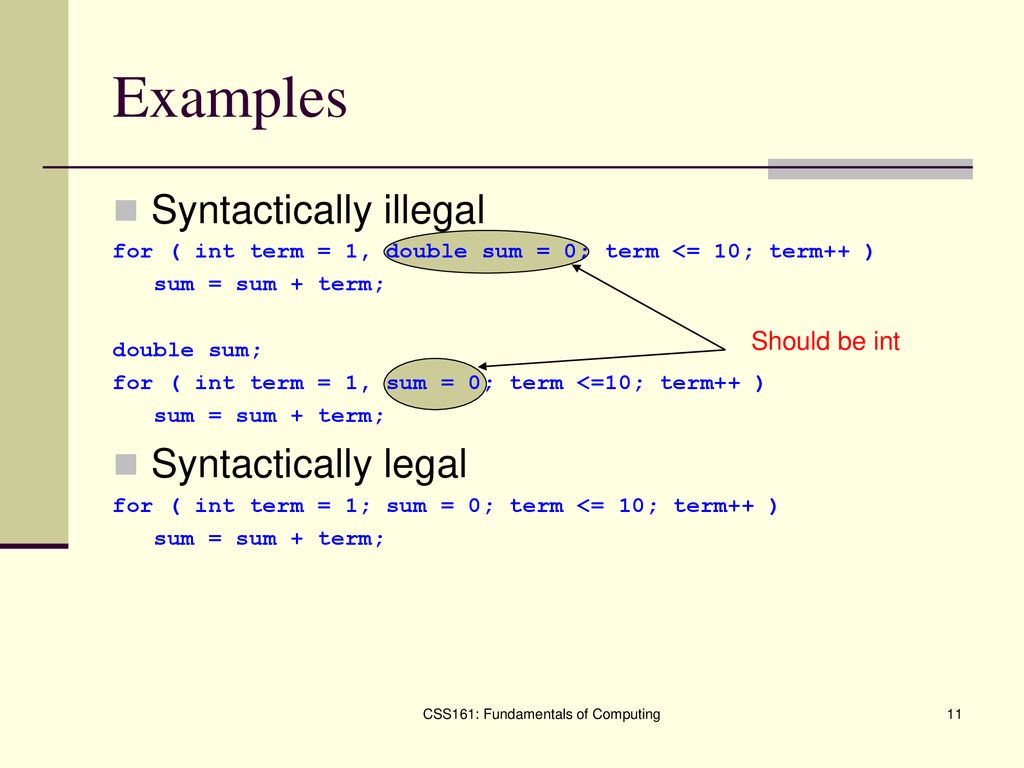 Examples

Syntactically illegal

for ( int term = 1, double sum = 0; term <= 10; term++ )
sum = sum + term;

double sum;
for ( int term = 1, sum = 0; term <=10; term++ )
sum = sum + term;

Should be int

Syntactically legal

for ( int term = 1; sum = 0; term <= 10; term++ )
sum = sum + term;

CSS161: Fundamentals of Computing

11